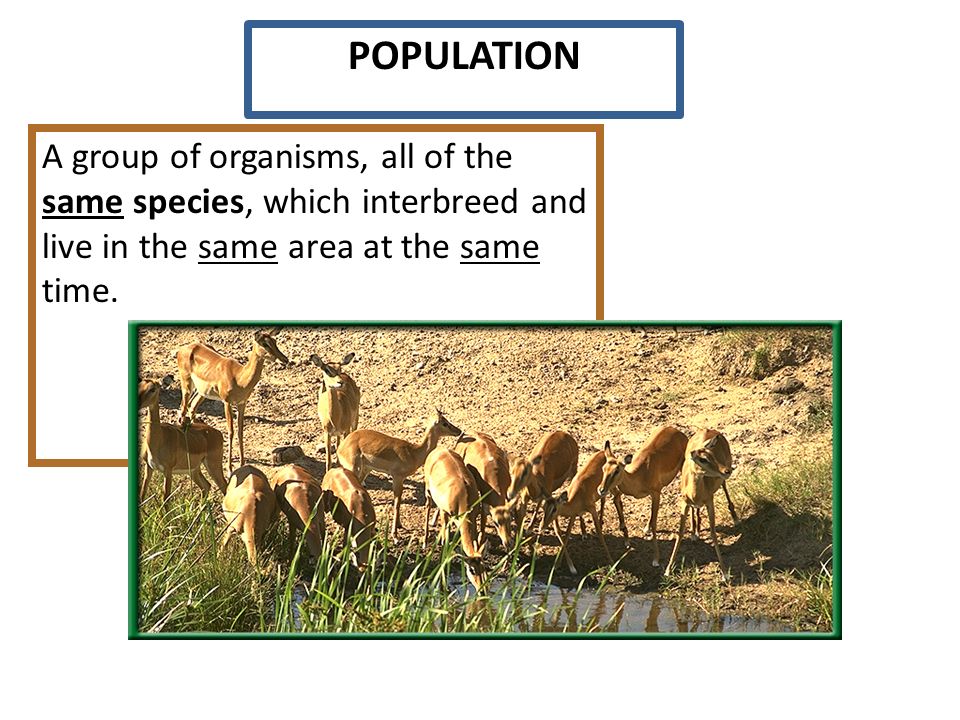 POPULATION

A group of organisms, all of the same species, which interbreed and live in the same area at the same time.